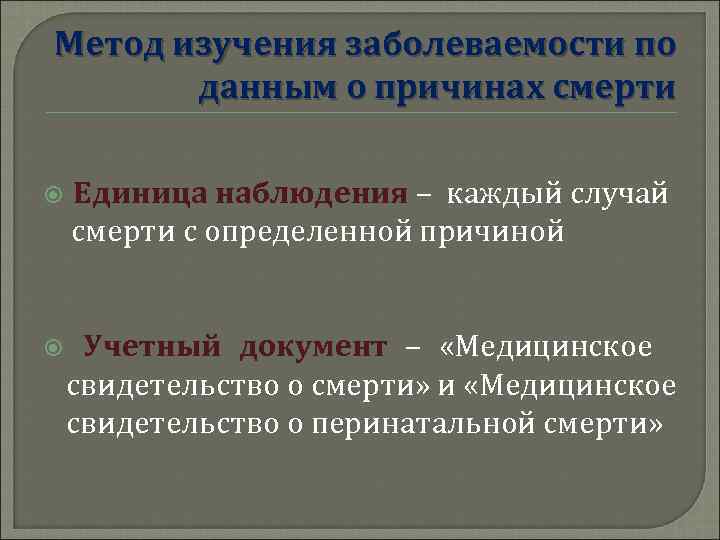 Метод изучения заболеваемости по данным о причинах смерти

Единица наблюдения – каждый случай смерти с определенной причиной

Учетный документ – «Медицинское свидетельство о смерти» и «Медицинское свидетельство о перинатальной смерти»